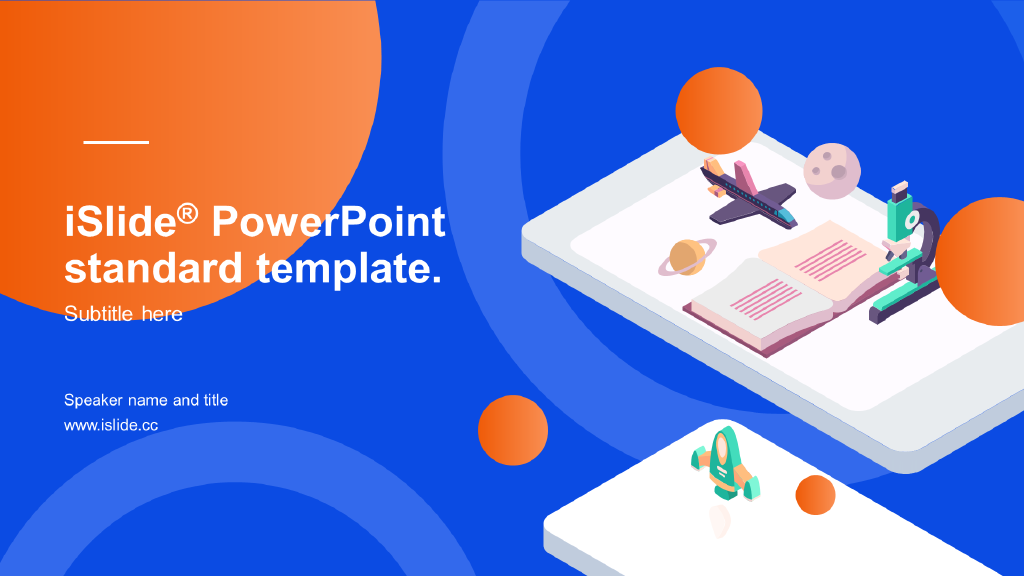 iSlide® PowerPoint standard template.

Subtitle here

Speaker name and title
www.islide.cc